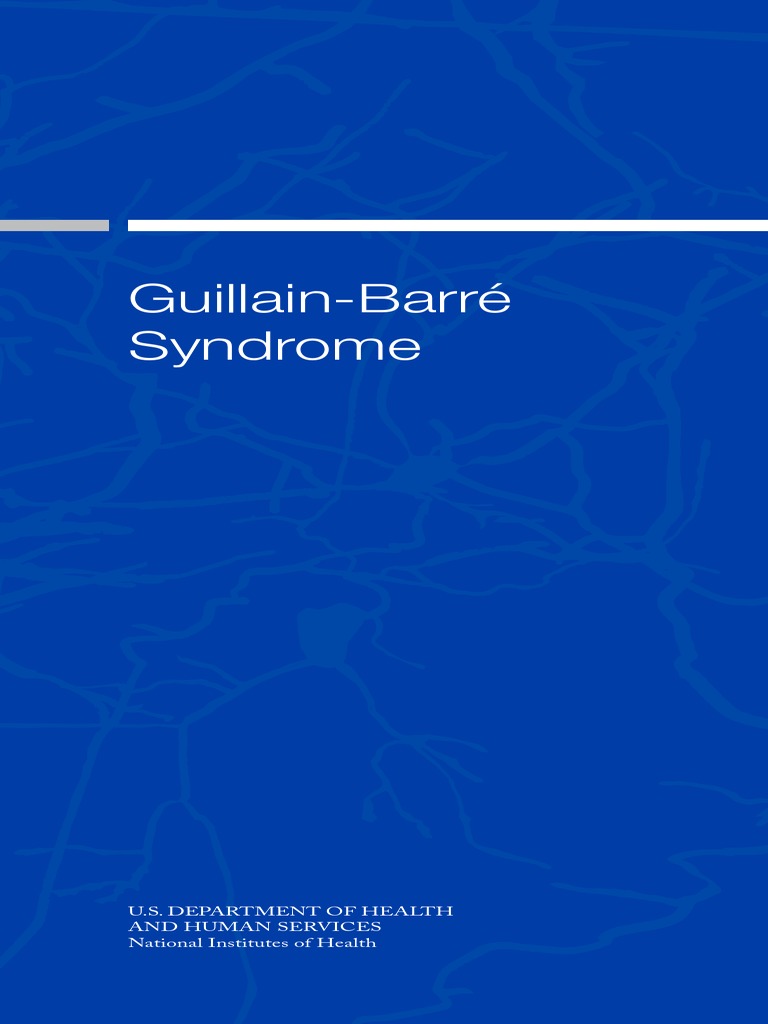 Guillain-Barré Syndrome

U.S. DEPARTMENT OF HEALTH AND HUMAN SERVICES
National Institutes of Health